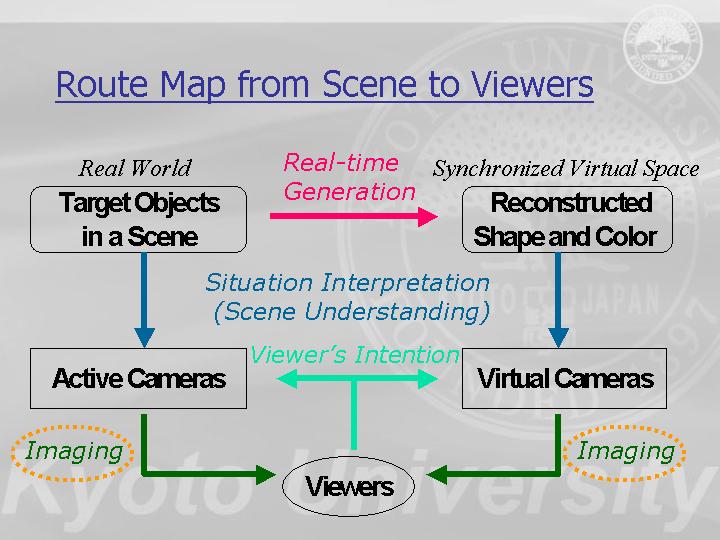 Route Map from Scene to Viewers

Real World

Target Objects in a Scene

Real-time Generation

Synchronized Virtual Space

Reconstructed Shape and Color

Situation Interpretation (Scene Understanding)

Active Cameras

Viewer's Intention

Virtual Cameras

Imaging

Viewers

Imaging

Kyoto University